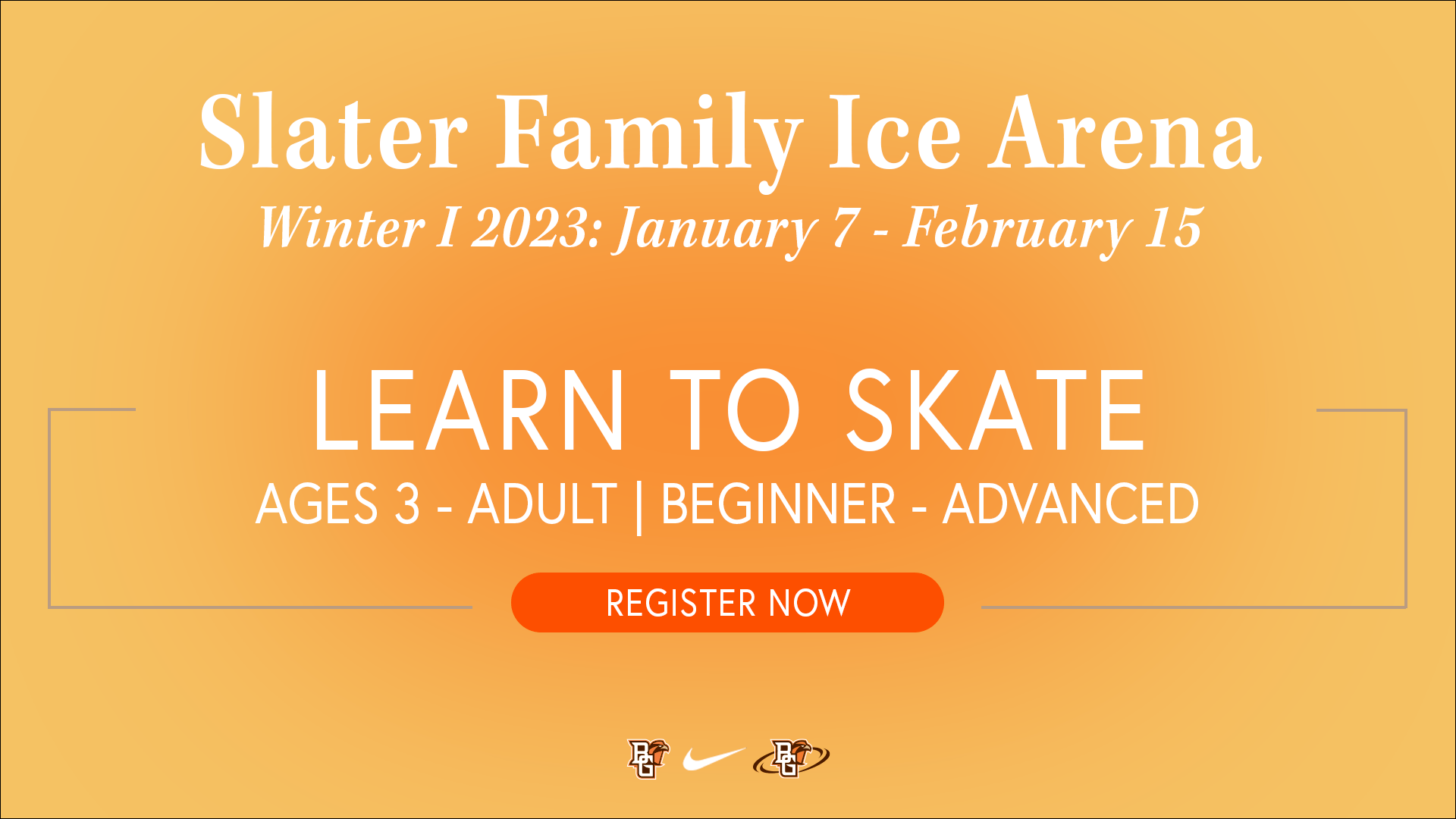 Slater Family Ice Arena
Winter I 2023: January 7 - February 15

LEARN TO SKATE
AGES 3 - ADULT | BEGINNER - ADVANCED

REGISTER NOW

BG BG